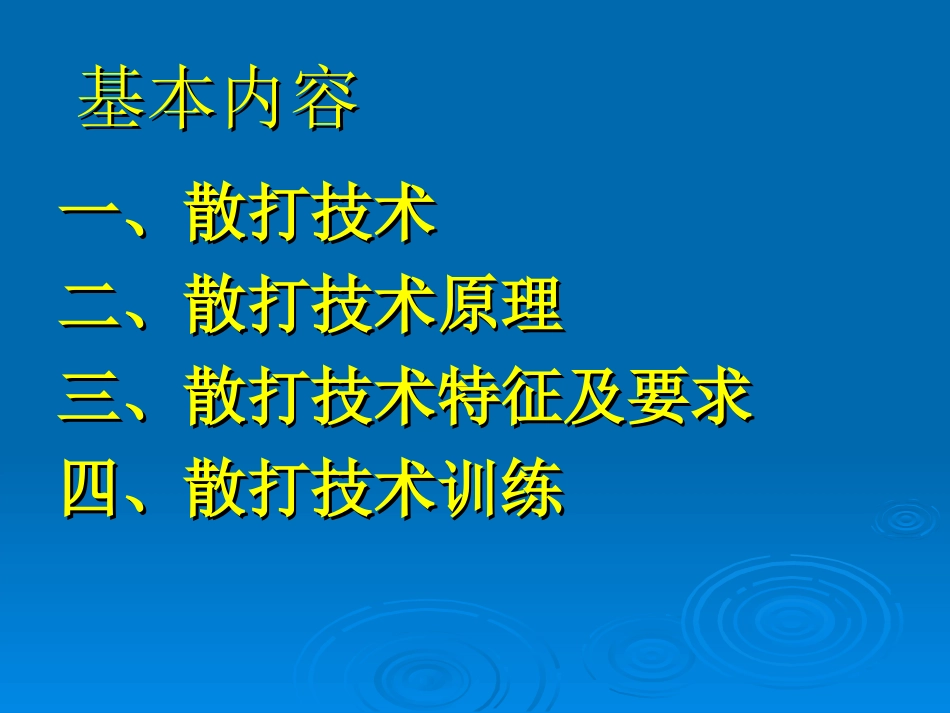 基本内容

一、散打技术

二、散打技术原理

三、散打技术特征及要求

四、散打技术训练